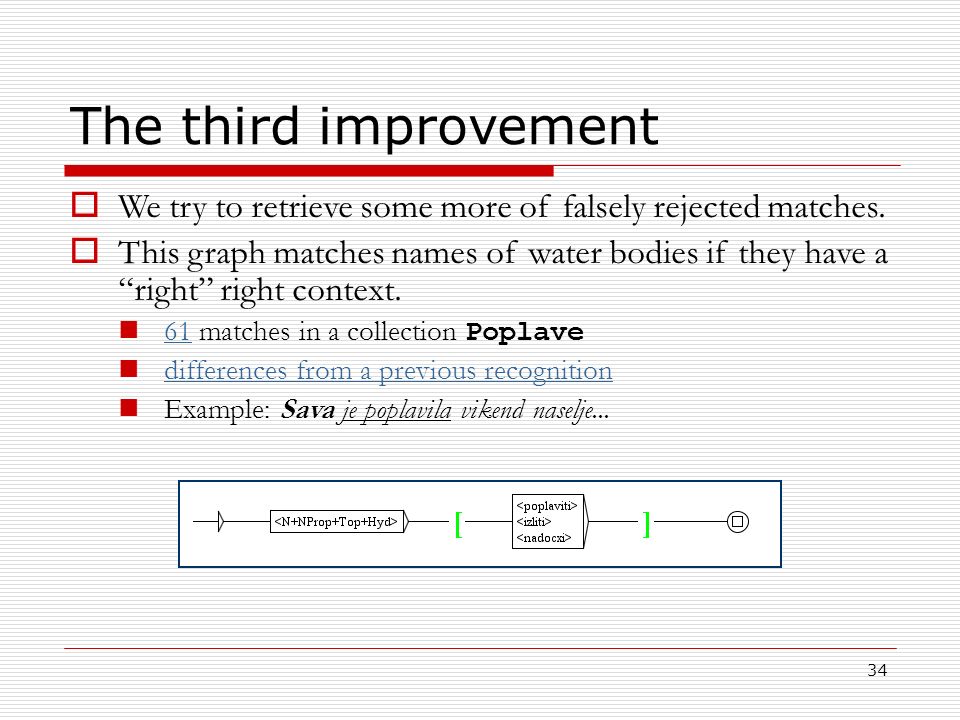 The third improvement

We try to retrieve some more of falsely rejected matches.

This graph matches names of water bodies if they have a "right" right context.

61 matches in a collection Poplave

differences from a previous recognition

Example: Sava je poplavila vikend naselje...

<N+NProp+Top+Hyd>

[

<poplaviti>
<izliti>
<nadocxi>

]

34